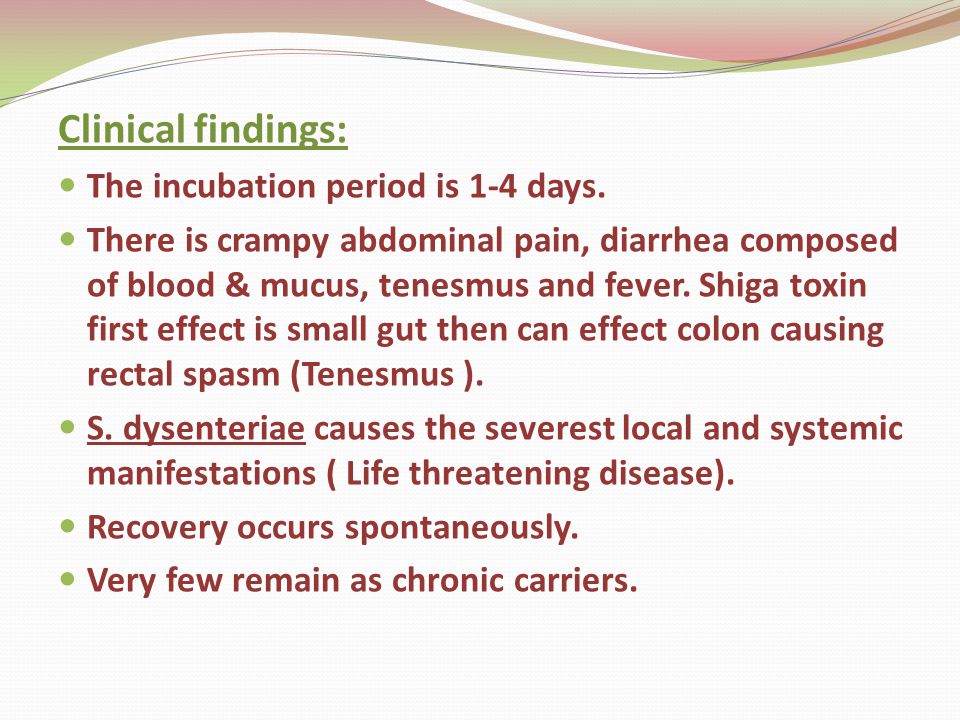 Clinical findings:

- The incubation period is 1-4 days.
- There is crampy abdominal pain, diarrhea composed of blood & mucus, tenesmus and fever. Shiga toxin first effect is small gut then can effect colon causing rectal spasm (Tenesmus ).
- S. dysenteriae causes the severest local and systemic manifestations ( Life threatening disease).
- Recovery occurs spontaneously.
- Very few remain as chronic carriers.